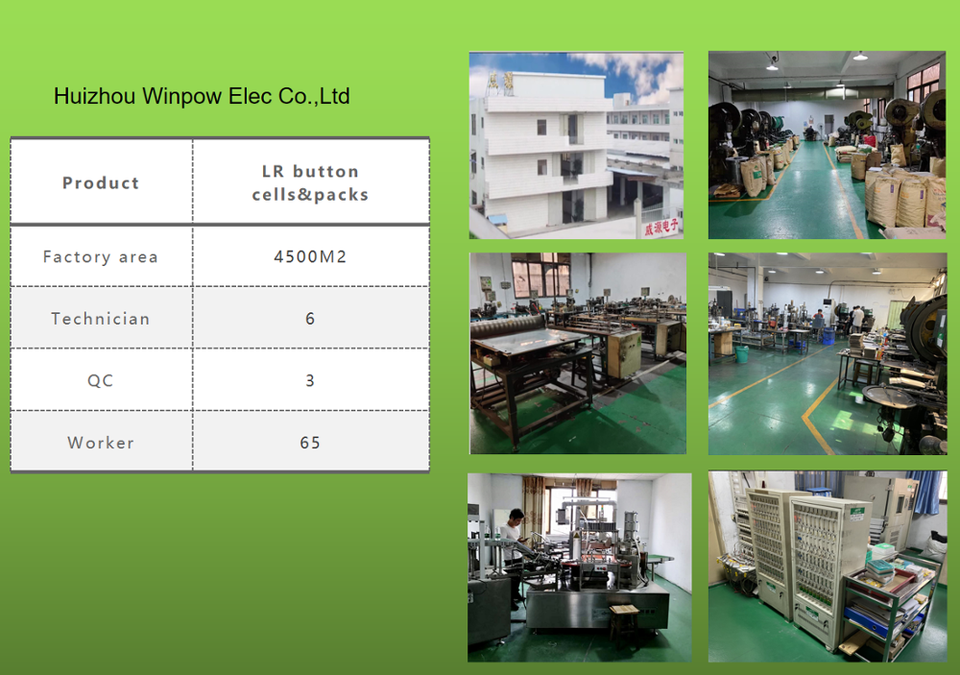 Huizhou Winpow Elec Co.,Ltd

| Product | LR button cells&packs |
|---|---|
| Factory area | 4500M2 |
| Technician | 6 |
| QC | 3 |
| Worker | 65 |

威源电子